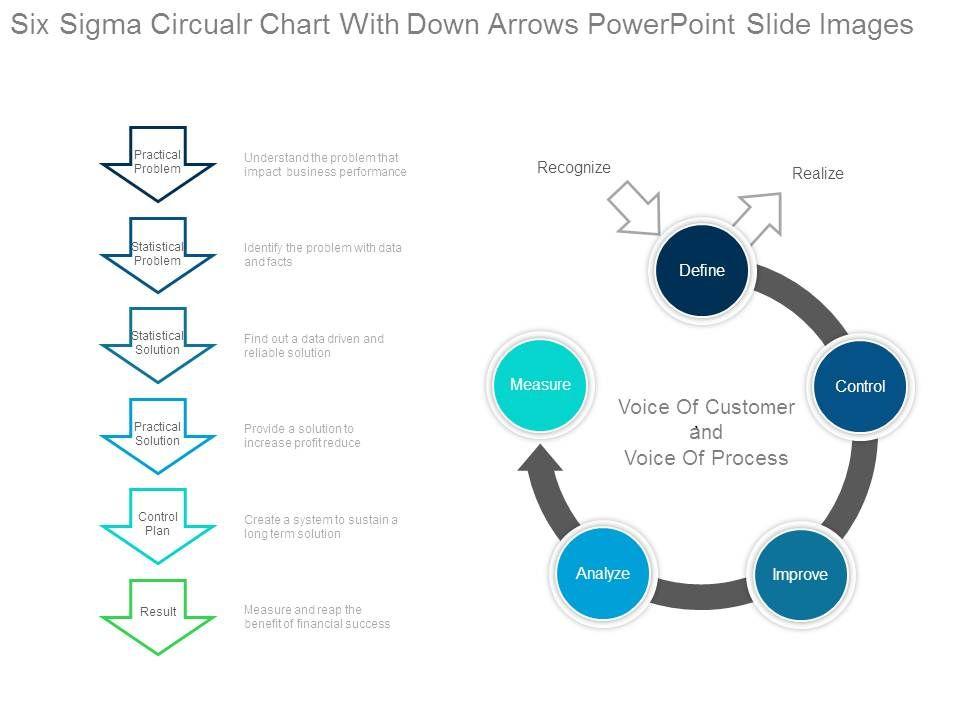 Six Sigma Circualr Chart With Down Arrows PowerPoint Slide Images

Practical Problem

Understand the problem that impact business performance

Statistical Problem

Identify the problem with data and facts

Statistical Solution

Find out a data driven and reliable solution

Practical Solution

Provide a solution to increase profit reduce

Control Plan

Create a system to sustain a long term solution

Result

Measure and reap the benefit of financial success

Recognize

Realize

Define

Control

Improve

Analyze

Measure

Voice Of Customer and Voice Of Process